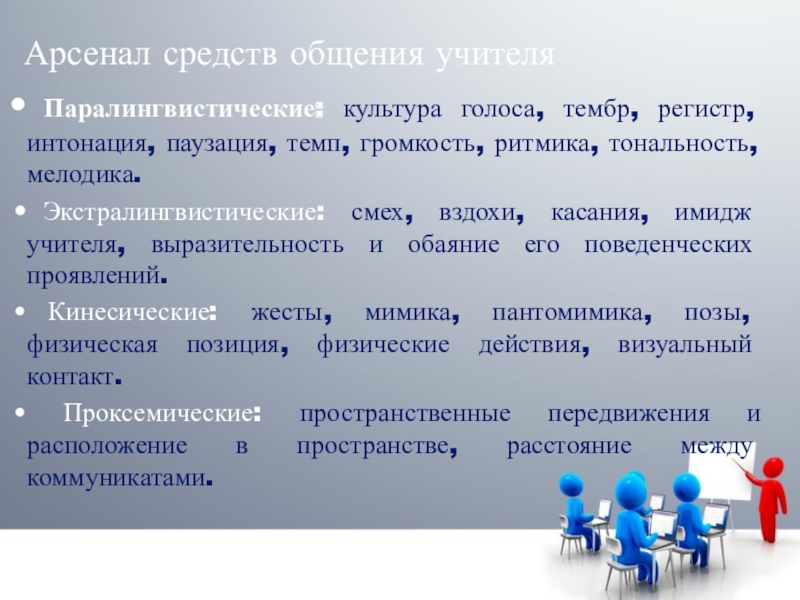 Арсенал средств общения учителя

• Паралингвистические: культура голоса, тембр, регистр, интонация, паузация, темп, громкость, ритмика, тональность, мелодика.

• Экстралингвистические: смех, вздохи, касания, имидж учителя, выразительность и обаяние его поведенческих проявлений.

• Кинесические: жесты, мимика, пантомимика, позы, физическая позиция, физические действия, визуальный контакт.

• Проксемические: пространственные передвижения и расположение в пространстве, расстояние между коммуникатами.